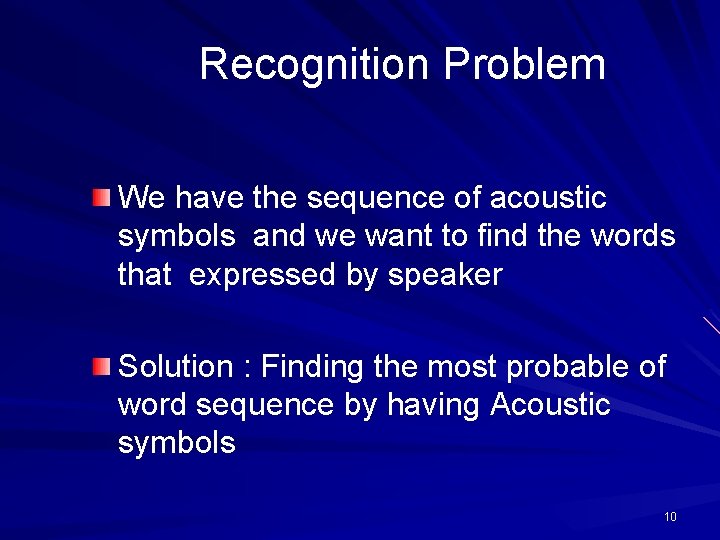 Recognition Problem

We have the sequence of acoustic symbols  and we want to find the words that  expressed by speaker

Solution : Finding the most probable of word sequence by having Acoustic symbols

10